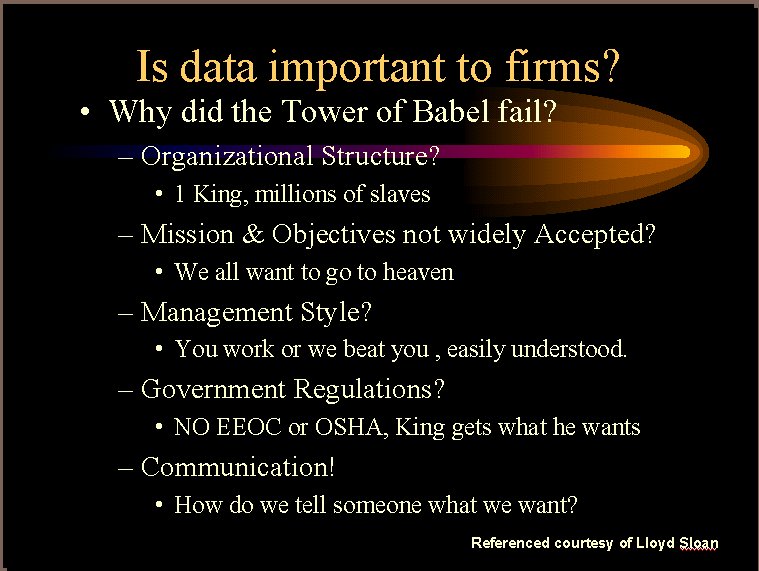 Is data important to firms?

• Why did the Tower of Babel fail?

– Organizational Structure?

• 1 King, millions of slaves

– Mission & Objectives not widely Accepted?

• We all want to go to heaven

– Management Style?

• You work or we beat you , easily understood.

– Government Regulations?

• NO EEOC or OSHA, King gets what he wants

– Communication!

• How do we tell someone what we want?

Referenced courtesy of Lloyd Sloan